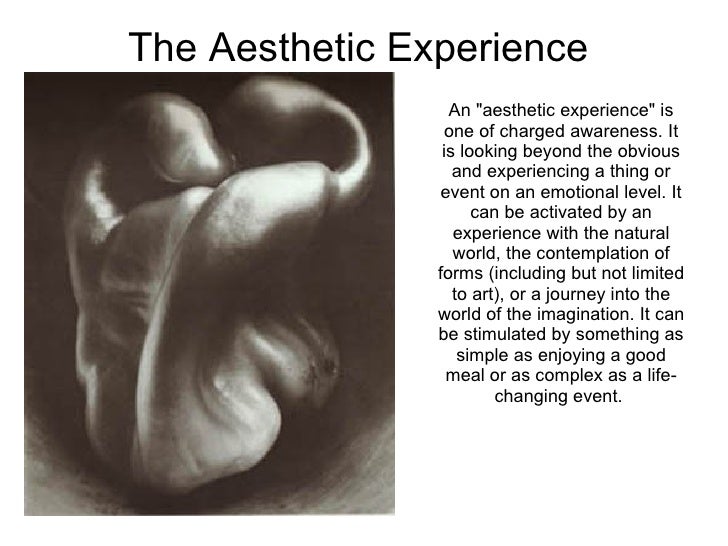 The Aesthetic Experience

An "aesthetic experience" is one of charged awareness. It is looking beyond the obvious and experiencing a thing or event on an emotional level. It can be activated by an experience with the natural world, the contemplation of forms (including but not limited to art), or a journey into the world of the imagination. It can be stimulated by something as simple as enjoying a good meal or as complex as a life-changing event.